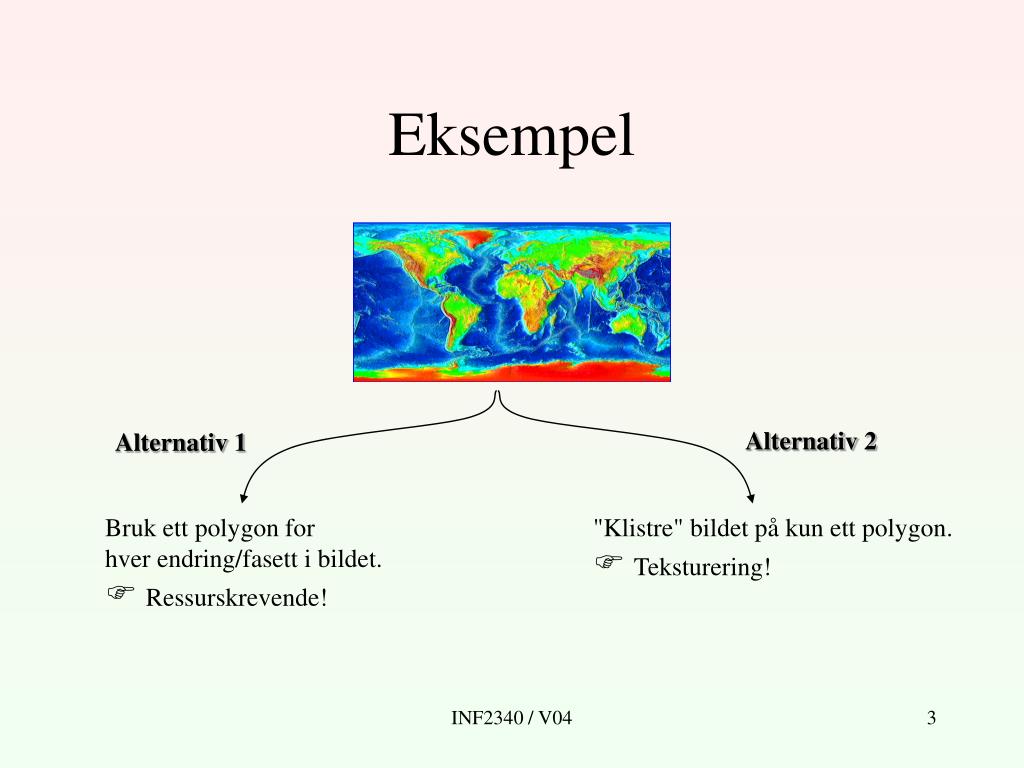 Eksempel

Alternativ 1

Alternativ 2

Bruk ett polygon for hver endring/fasett i bildet.

☞ Ressurskrevende!

"Klistre" bildet på kun ett polygon.

☞ Teksturering!

INF2340 / V04

3